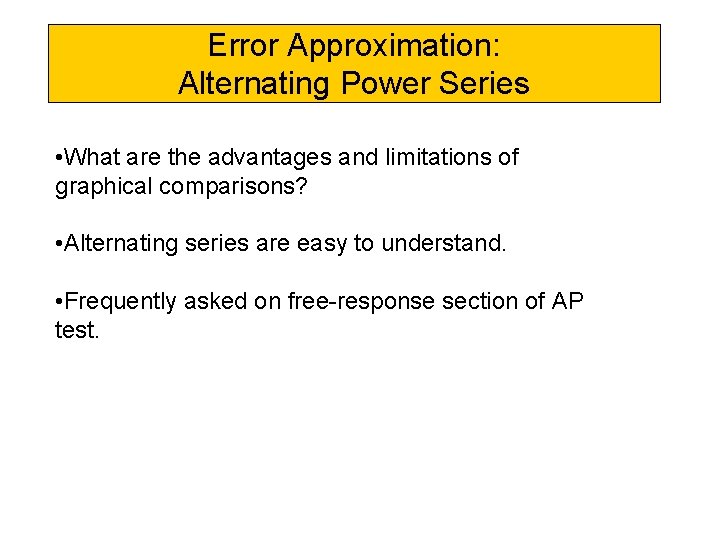 Error Approximation:
Alternating Power Series

•What are the advantages and limitations of graphical comparisons?

•Alternating series are easy to understand.

•Frequently asked on free-response section of AP test.